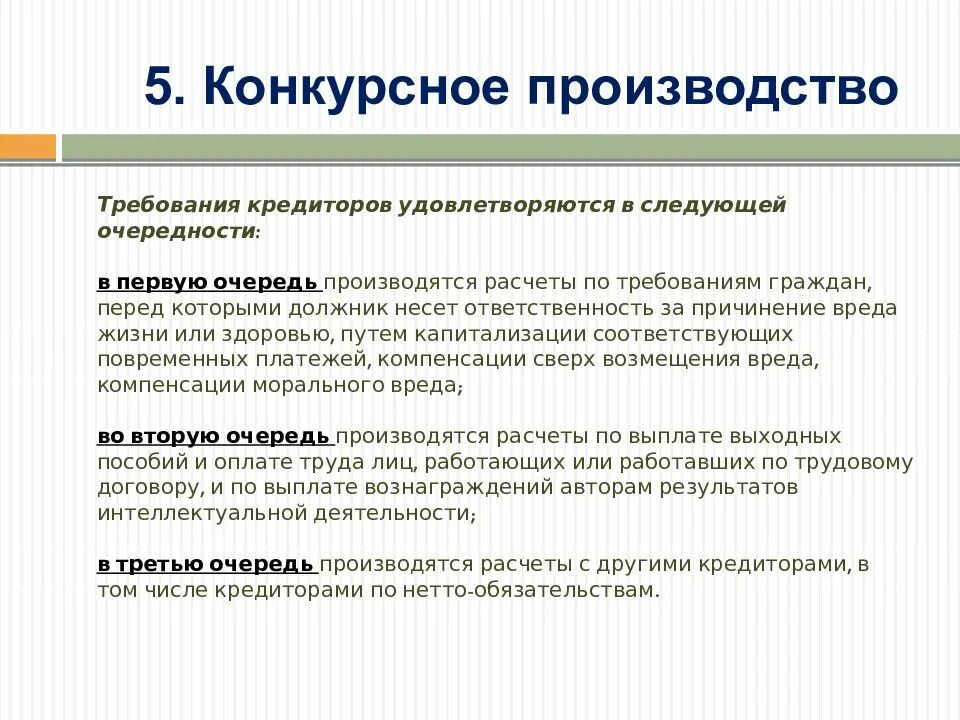 5. Конкурсное производство

Требования кредиторов удовлетворяются в следующей очередности:

в первую очередь производятся расчеты по требованиям граждан, перед которыми должник несет ответственность за причинение вреда жизни или здоровью, путем капитализации соответствующих повременных платежей, компенсации сверх возмещения вреда, компенсации морального вреда;

во вторую очередь производятся расчеты по выплате выходных пособий и оплате труда лиц, работающих или работавших по трудовому договору, и по выплате вознаграждений авторам результатов интеллектуальной деятельности;

в третью очередь производятся расчеты с другими кредиторами, в том числе кредиторами по нетто-обязательствам.